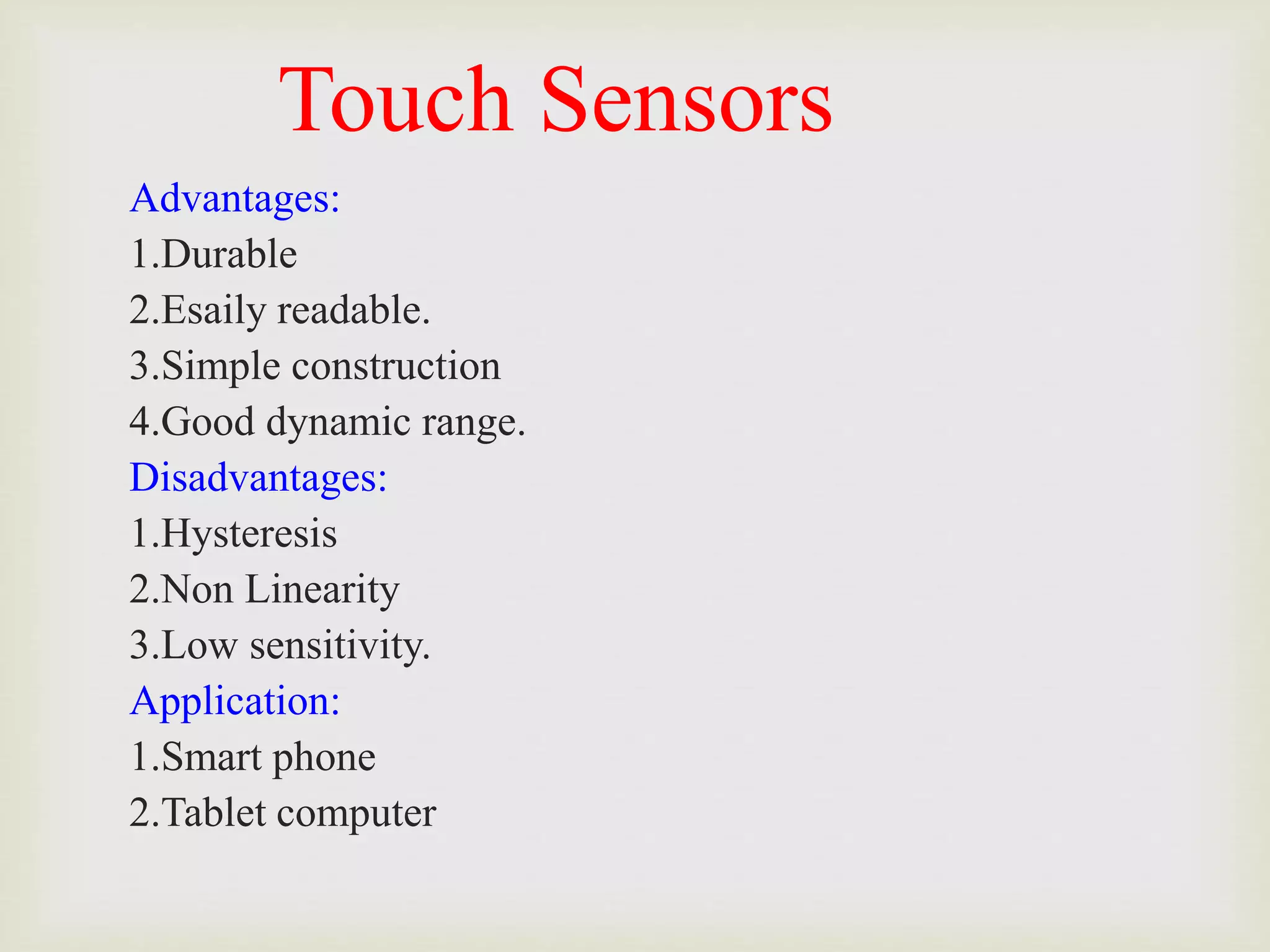 Touch Sensors

Advantages:
1.Durable
2.Esaily readable.
3.Simple construction
4.Good dynamic range.

Disadvantages:
1.Hysteresis
2.Non Linearity
3.Low sensitivity.

Application:
1.Smart phone
2.Tablet computer